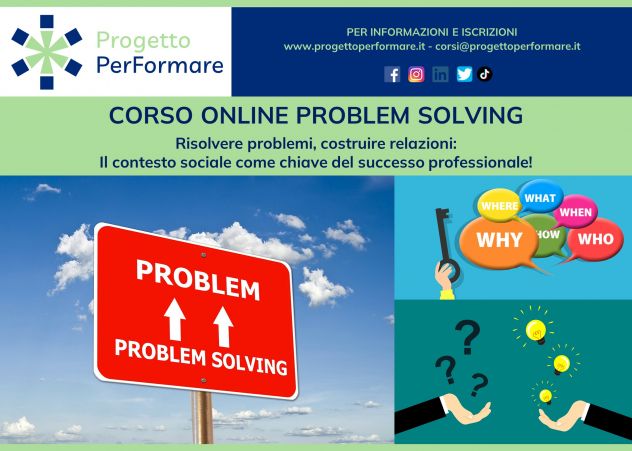 Progetto PerFormare

PER INFORMAZIONI E ISCRIZIONI
www.progettoperformare.it - corsi@progettoperformare.it

CORSO ONLINE PROBLEM SOLVING

Risolvere problemi, costruire relazioni:
Il contesto sociale come chiave del successo professionale!

PROBLEM

PROBLEM SOLVING

WHERE
WHAT
WHEN
WHY
HOW
WHO

?
?
?